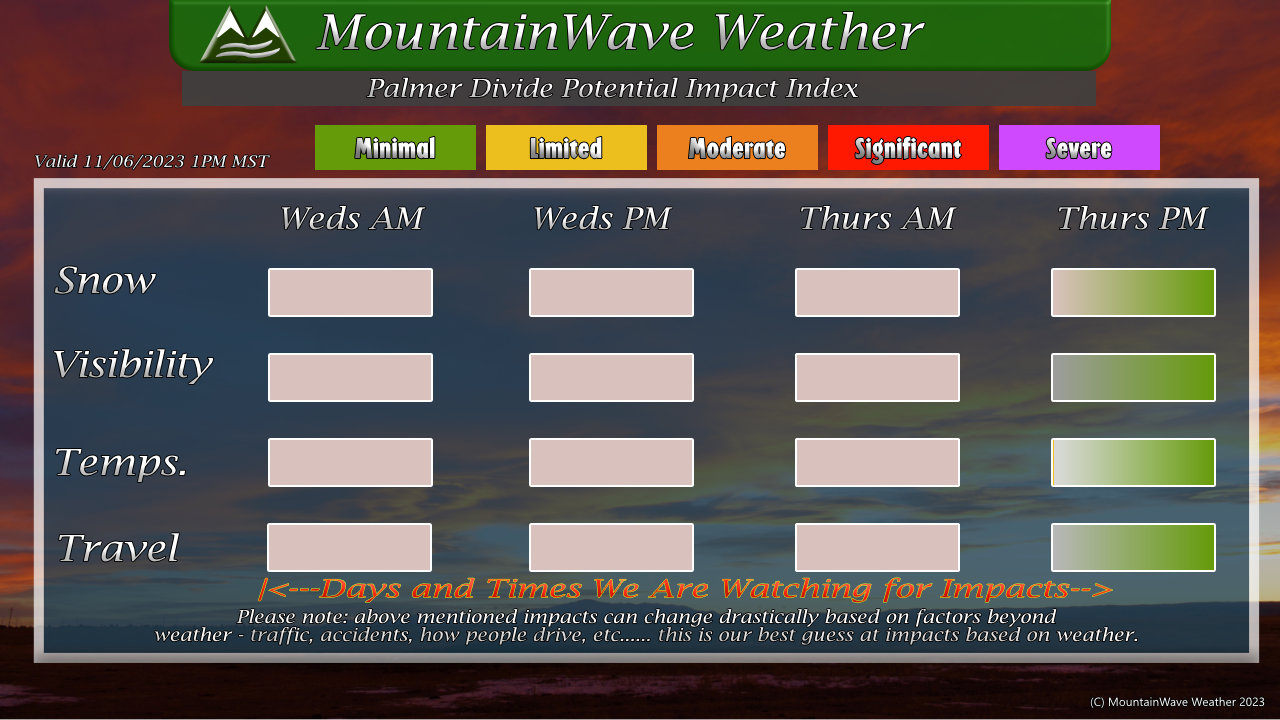 MountainWave Weather

Palmer Divide Potential Impact Index

Valid 11/06/2023 1PM MST

Minimal Limited Moderate Significant Severe

| | Weds AM | Weds PM | Thurs AM | Thurs PM |
|---|---|---|---|---|
| Snow | | | | |
| Visibility | | | | |
| Temps. | | | | |
| Travel | | | | |

|<---Days and Times We Are Watching for Impacts-->

Please note: above mentioned impacts can change drastically based on factors beyond weather - traffic, accidents, how people drive, etc...... this is our best guess at impacts based on weather.

(C) MountainWave Weather 2023